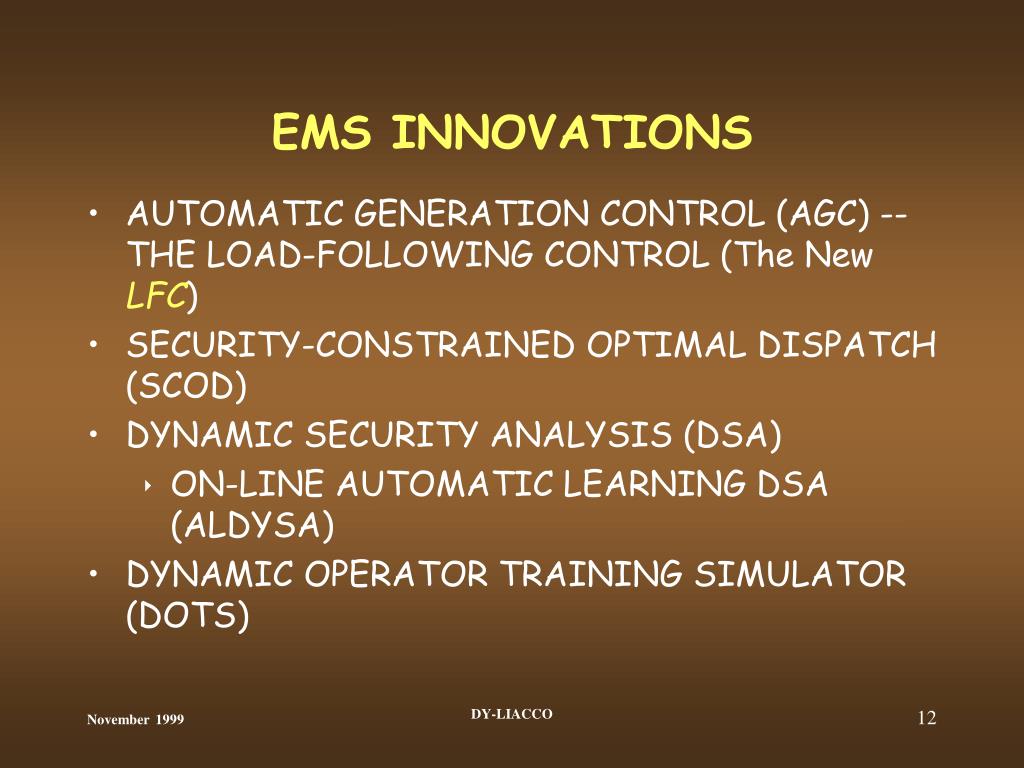 EMS INNOVATIONS

• AUTOMATIC GENERATION CONTROL (AGC) -- THE LOAD-FOLLOWING CONTROL (The New LFC)
• SECURITY-CONSTRAINED OPTIMAL DISPATCH (SCOD)
• DYNAMIC SECURITY ANALYSIS (DSA)
 ‣ ON-LINE AUTOMATIC LEARNING DSA (ALDYSA)
• DYNAMIC OPERATOR TRAINING SIMULATOR (DOTS)

November 1999

DY-LIACCO

12